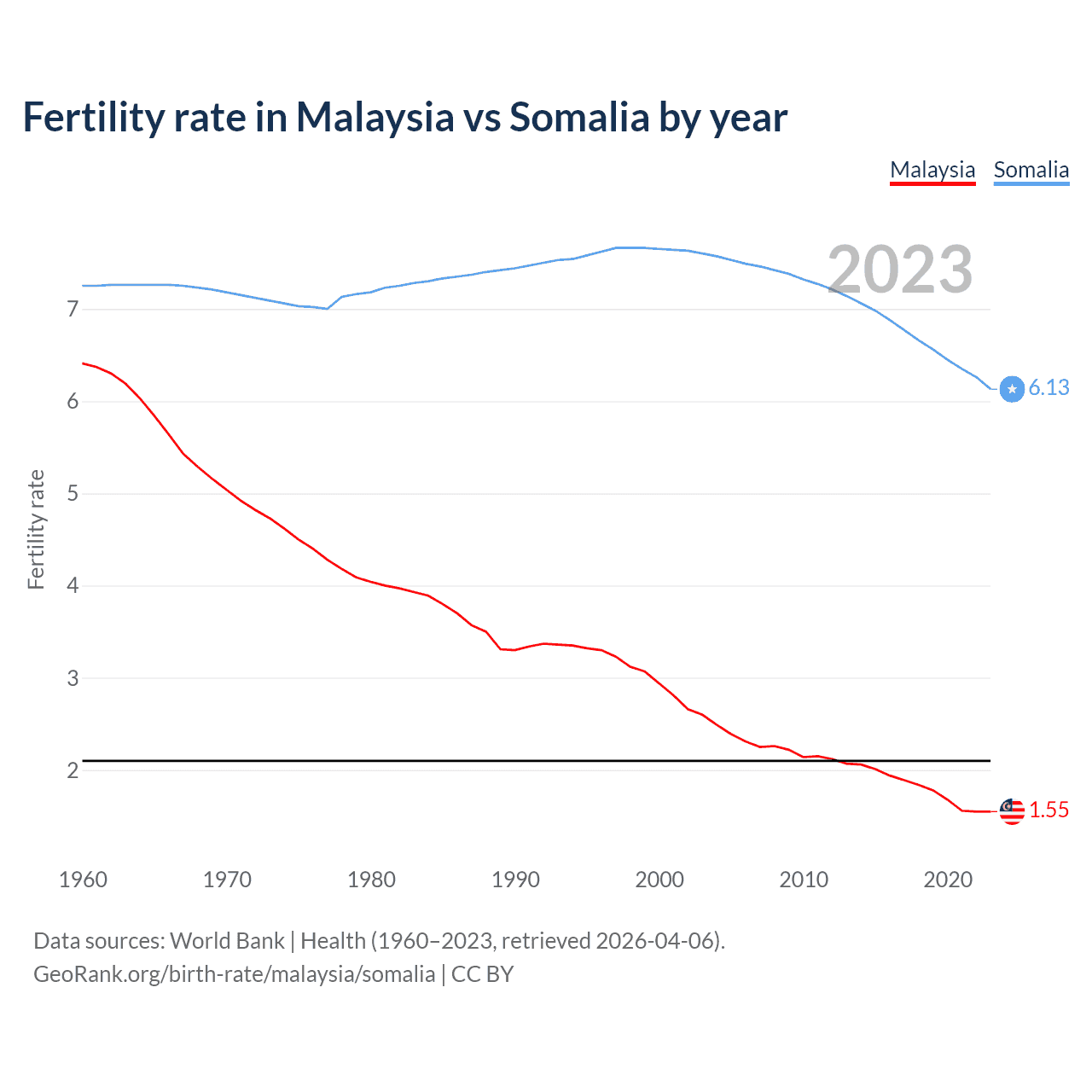 Fertility rate in Malaysia vs Somalia by year

Malaysia Somalia

2023

Fertility rate

7
6
5
4
3
2

6.13
1.55

1960 1970 1980 1990 2000 2010 2020

Data sources: World Bank | Health (1960–2023, retrieved 2026-04-06).
GeoRank.org/birth-rate/malaysia/somalia | CC BY